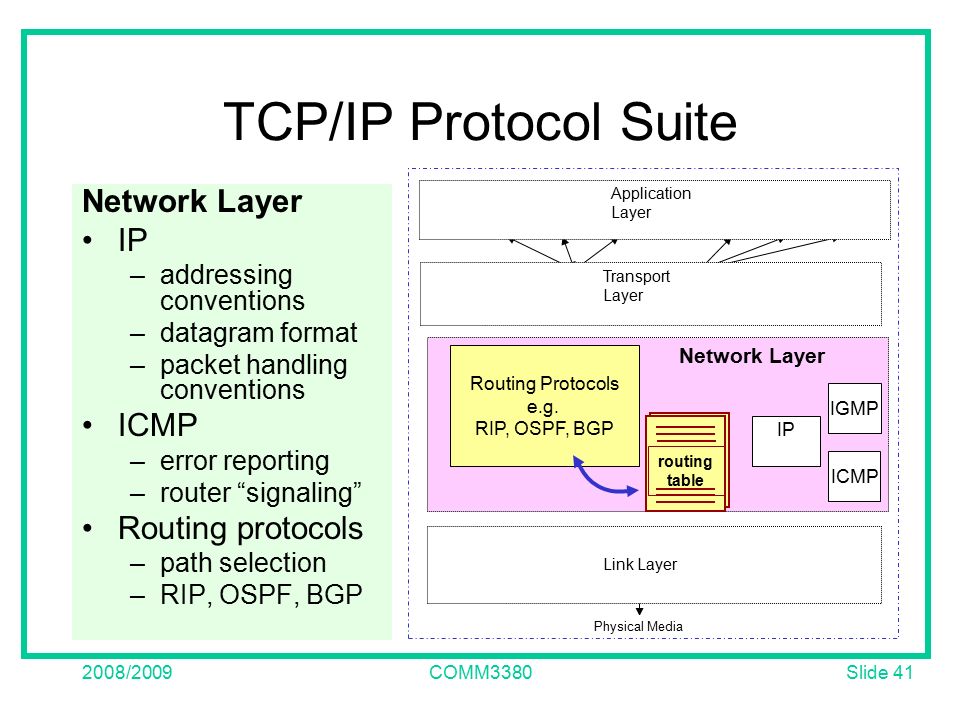 TCP/IP Protocol Suite

Network Layer
• IP
– addressing conventions
– datagram format
– packet handling conventions
• ICMP
– error reporting
– router “signaling”
• Routing protocols
– path selection
– RIP, OSPF, BGP

Application Layer

Transport Layer

Network Layer

Routing Protocols e.g. RIP, OSPF, BGP

routing table

IP

IGMP

ICMP

Link Layer

Physical Media

2008/2009

COMM3380

Slide 41